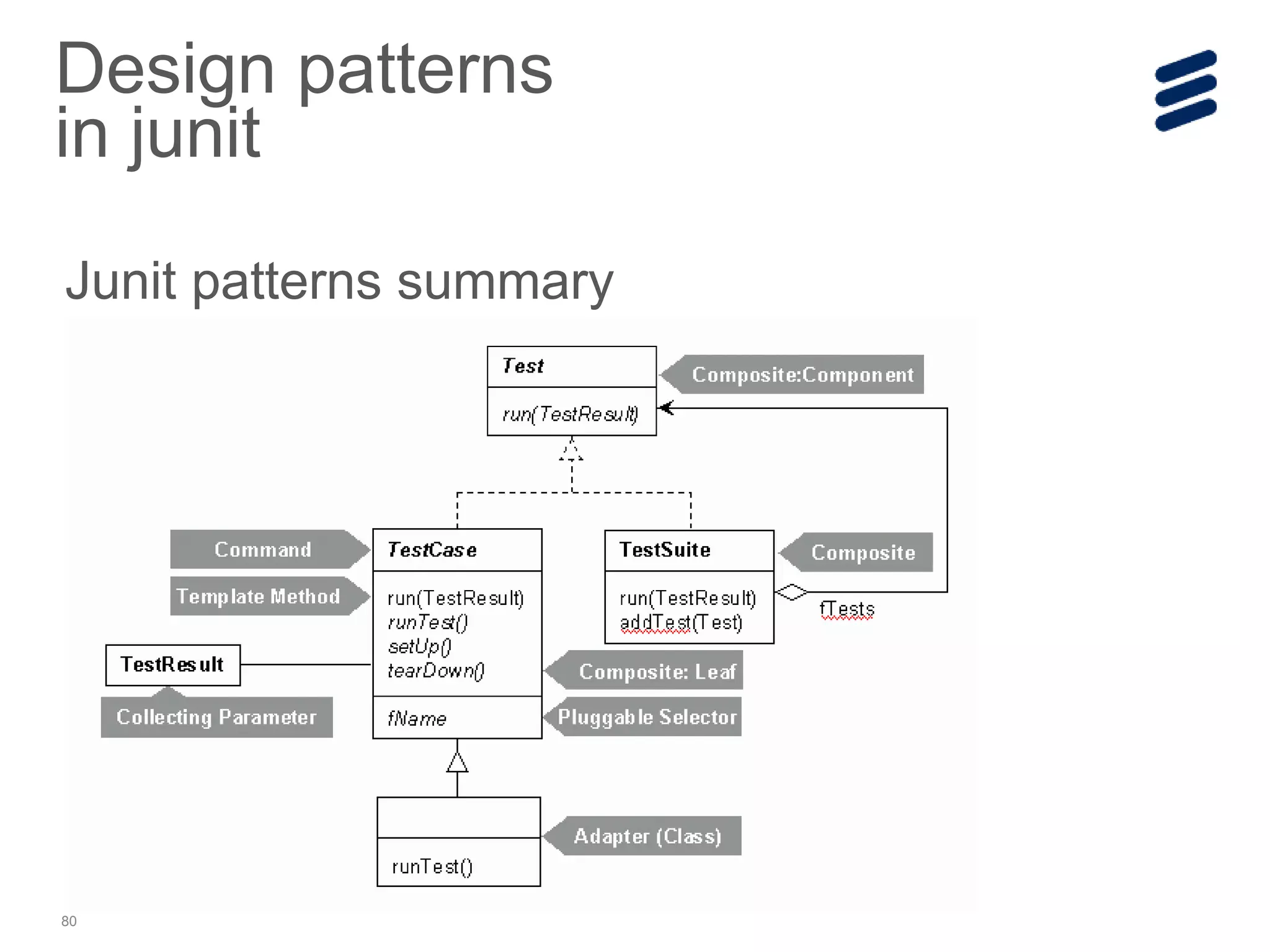 Design patterns in junit

Junit patterns summary

Test

run(TestResult)

Composite:Component

Command

Template Method

TestCase

run(TestResult)
runTest()
setUp()
tearDown()

fName

TestSuite

run(TestResult)
addTest(Test)

Composite

fTests

TestResult

Collecting Parameter

Composite: Leaf

Pluggable Selector

runTest()

Adapter (Class)

80